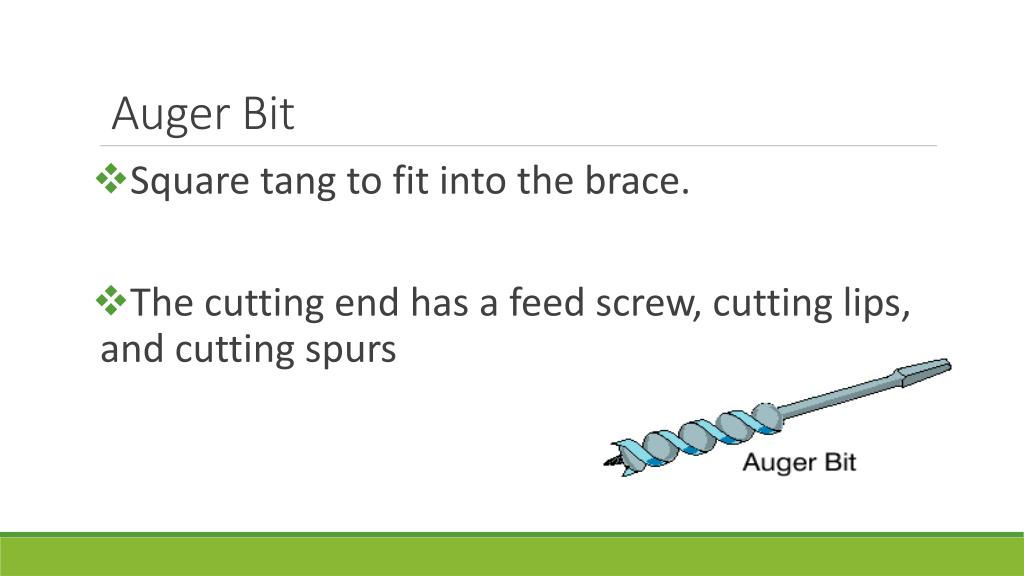 Auger Bit

❖Square tang to fit into the brace.

❖The cutting end has a feed screw, cutting lips, and cutting spurs

Auger Bit